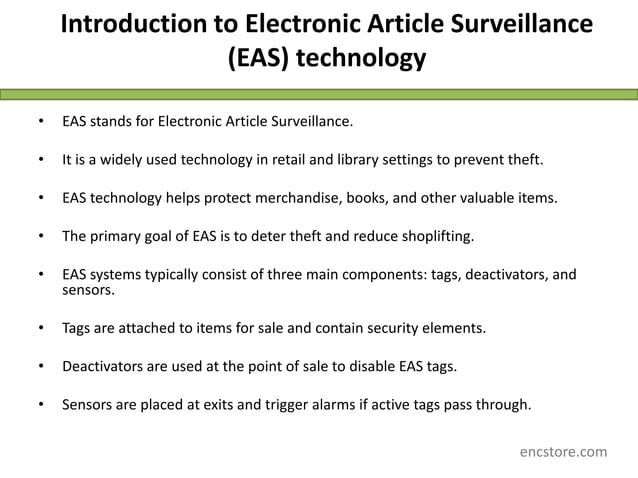 Introduction to Electronic Article Surveillance (EAS) technology

• EAS stands for Electronic Article Surveillance.

• It is a widely used technology in retail and library settings to prevent theft.

• EAS technology helps protect merchandise, books, and other valuable items.

• The primary goal of EAS is to deter theft and reduce shoplifting.

• EAS systems typically consist of three main components: tags, deactivators, and sensors.

• Tags are attached to items for sale and contain security elements.

• Deactivators are used at the point of sale to disable EAS tags.

• Sensors are placed at exits and trigger alarms if active tags pass through.

encstore.com